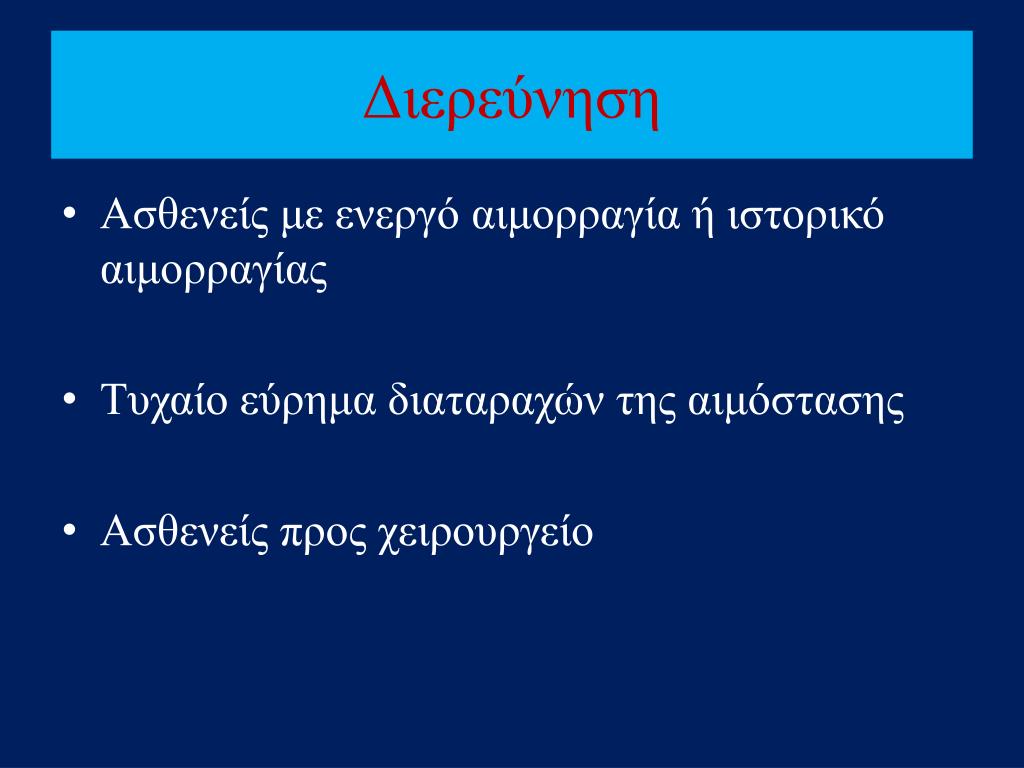 Διερεύνηση

• Ασθενείς με ενεργό αιμορραγία ή ιστορικό αιμορραγίας

• Τυχαίο εύρημα διαταραχών της αιμόστασης

• Ασθενείς προς χειρουργείο